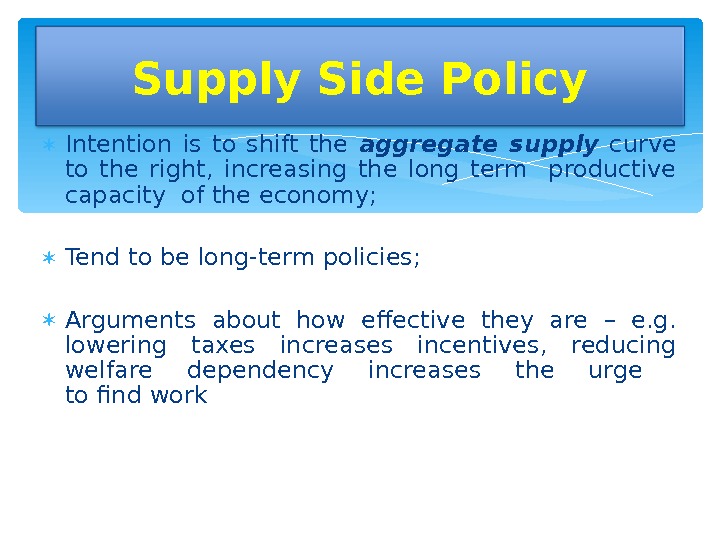 Supply Side Policy

∗ Intention is to shift the aggregate supply curve to the right, increasing the long term productive capacity of the economy;

∗ Tend to be long-term policies;

∗ Arguments about how effective they are – e.g. lowering taxes increases incentives, reducing welfare dependency increases the urge to find work